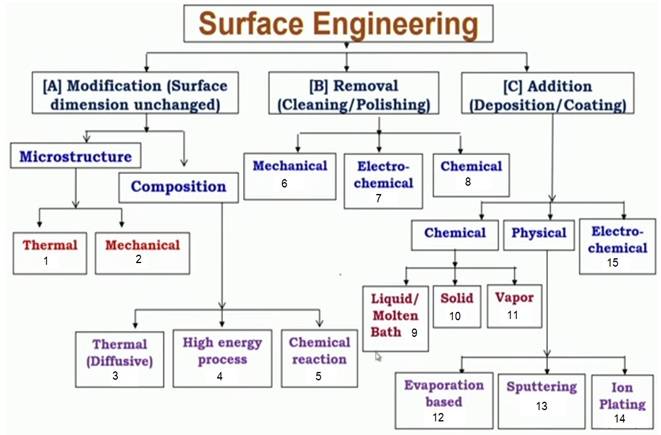 Surface Engineering

[A] Modification (Surface dimension unchanged)

[B] Removal (Cleaning/Polishing)

[C] Addition (Deposition/Coating)

Microstructure

Composition

Thermal
1

Mechanical
2

Thermal (Diffusive)
3

High energy process
4

Chemical reaction
5

Mechanical
6

Electro-chemical
7

Chemical
8

Chemical

Physical

Electro-chemical
15

Liquid/ Molten Bath 9

Solid
10

Vapor
11

Evaporation based
12

Sputtering
13

Ion Plating
14